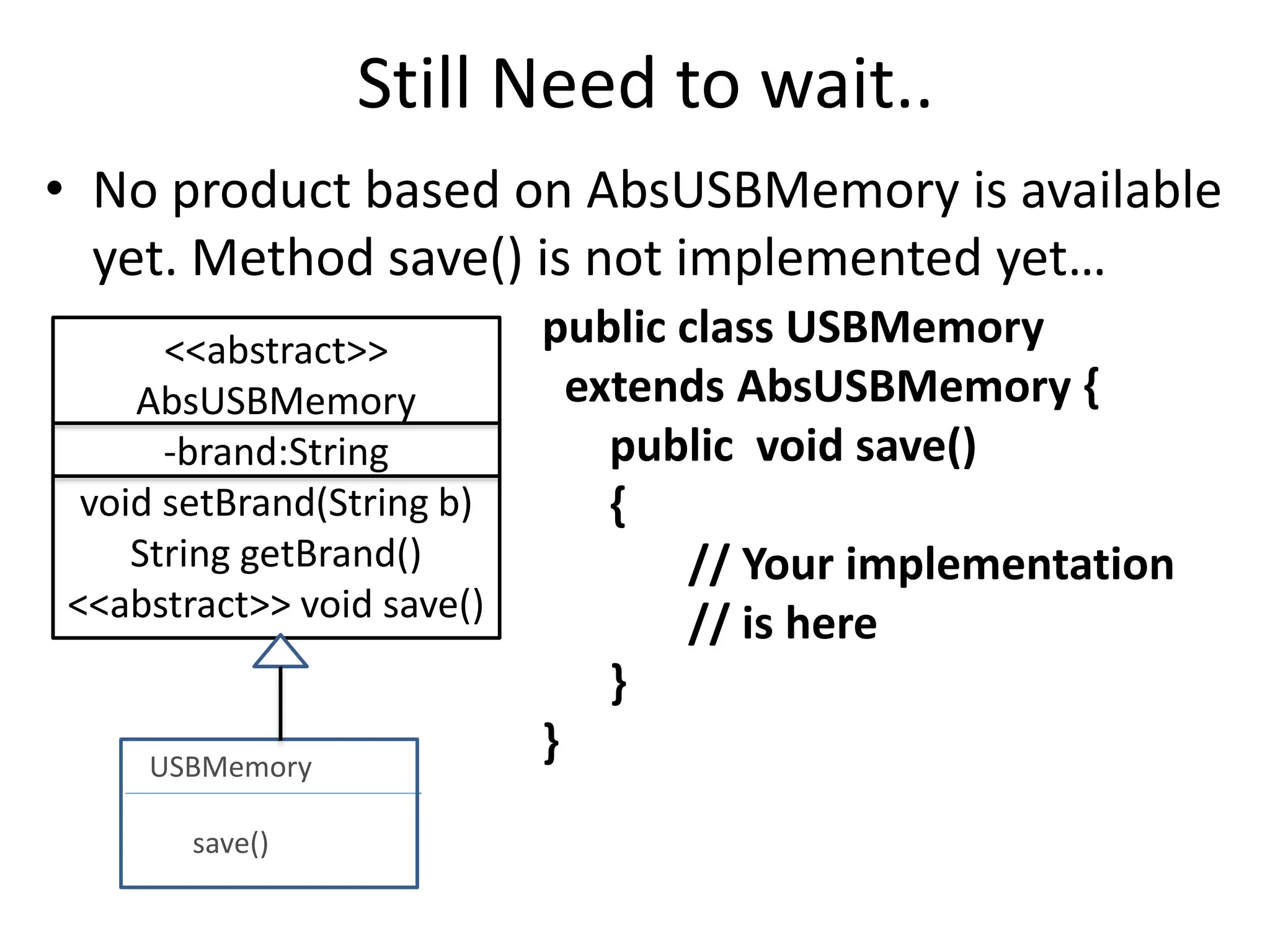 Still Need to wait..

• No product based on AbsUSBMemory is available yet. Method save() is not implemented yet...

<<abstract>>
AbsUSBMemory

-brand:String

void setBrand(String b)
String getBrand()
<<abstract>> void save()

USBMemory

save()

public class USBMemory
extends AbsUSBMemory {
public void save()
{
// Your implementation
// is here
}
}